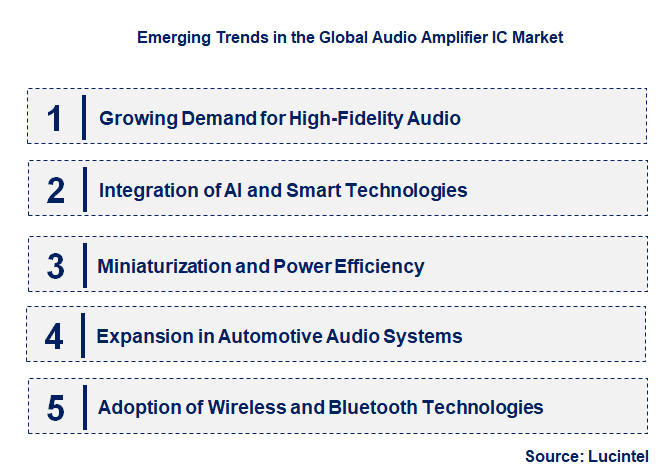 Emerging Trends in the Global Audio Amplifier IC Market

1 Growing Demand for High-Fidelity Audio

2 Integration of AI and Smart Technologies

3 Miniaturization and Power Efficiency

4 Expansion in Automotive Audio Systems

5 Adoption of Wireless and Bluetooth Technologies

Source: Lucintel